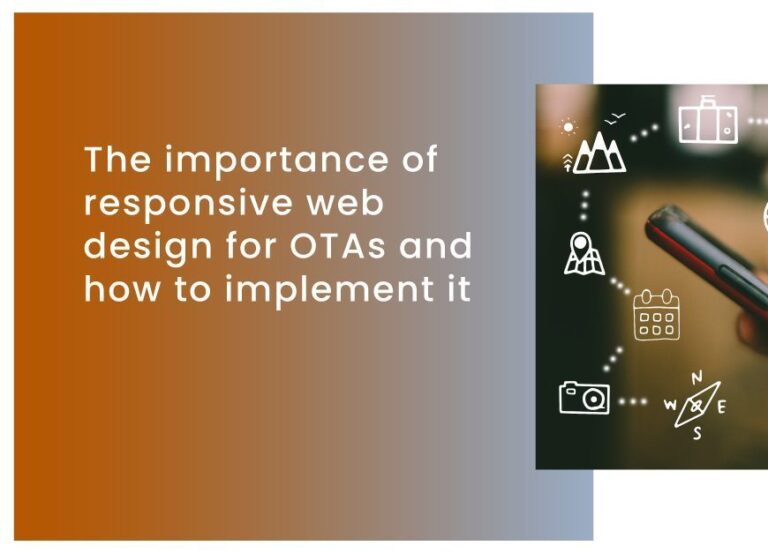 The importance of responsive web design for OTAs and how to implement it

N
W
E
S